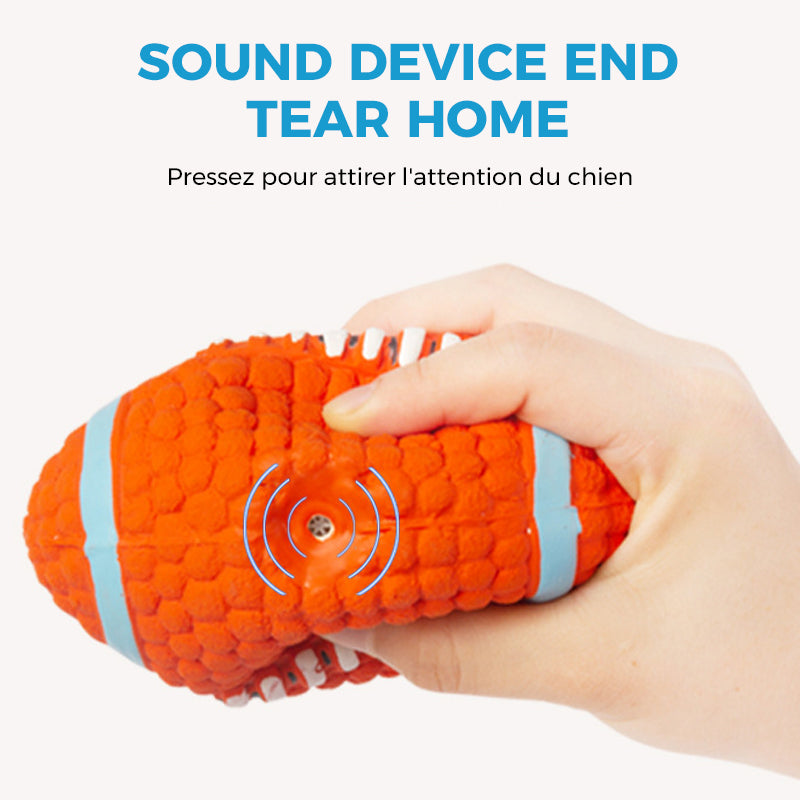 SOUND DEVICE END TEAR HOME

Pressez pour attirer l'attention du chien